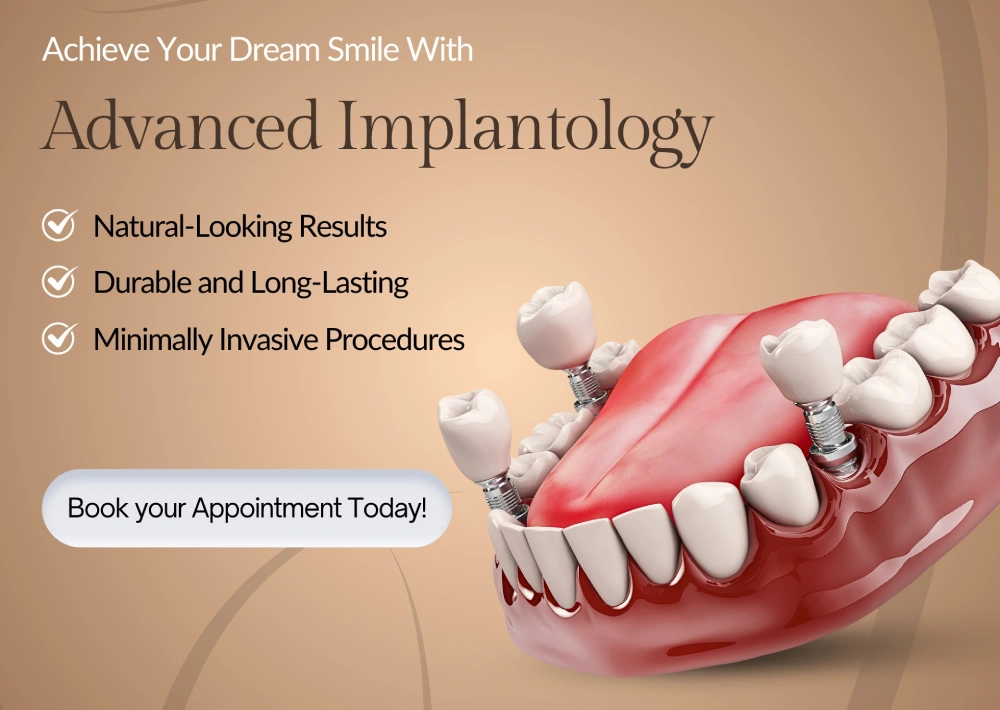 Achieve Your Dream Smile With

Advanced Implantology

Natural-Looking Results

Durable and Long-Lasting

Minimally Invasive Procedures

Book your Appointment Today!